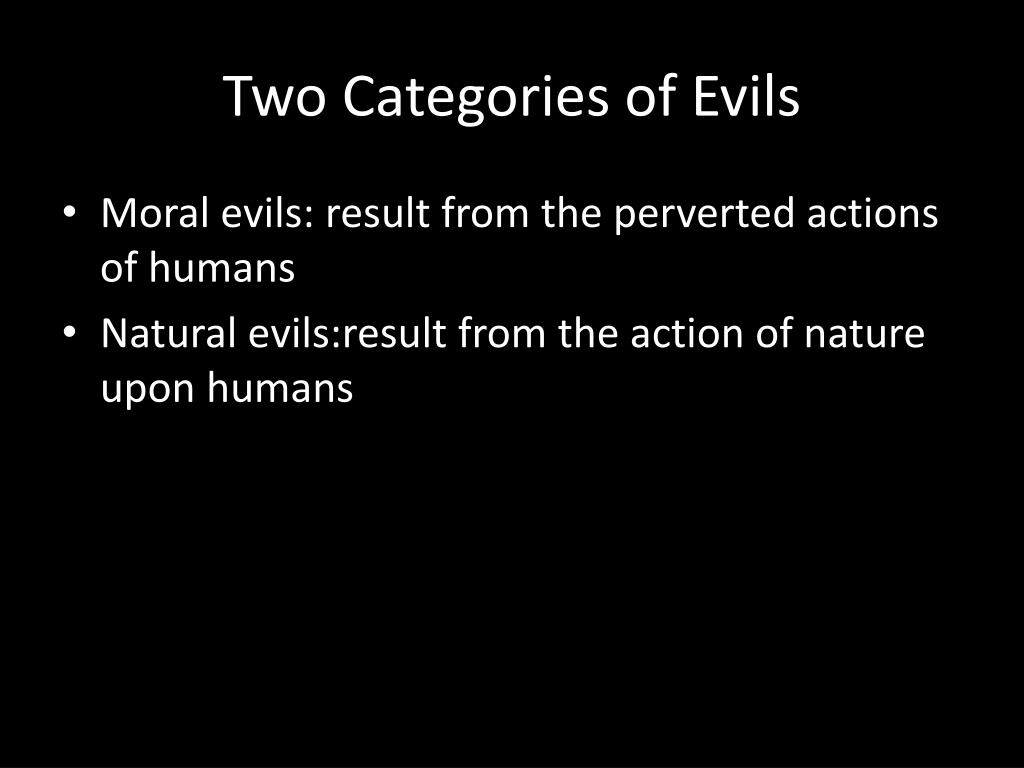 Two Categories of Evils

• Moral evils: result from the perverted actions of humans
• Natural evils:result from the action of nature upon humans